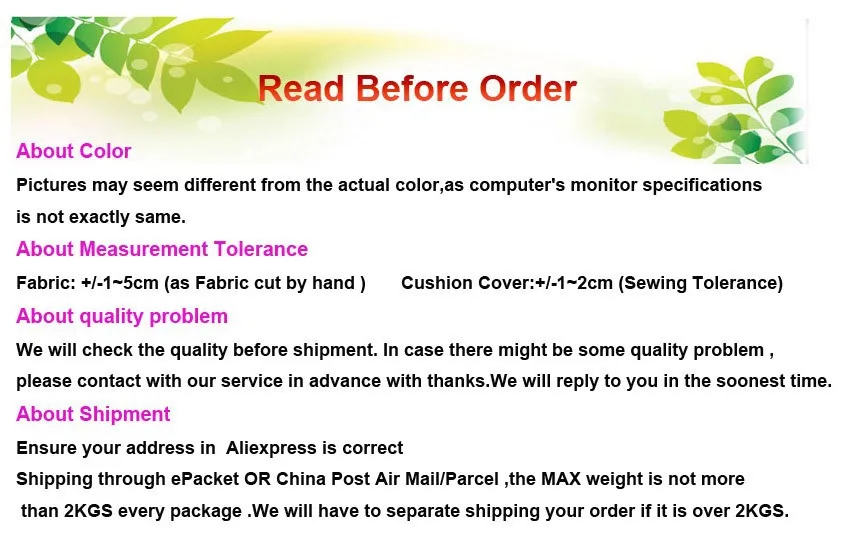 Read Before Order

About Color

Pictures may seem different from the actual color,as computer's monitor specifications is not exactly same.

About Measurement Tolerance

Fabric: +/-1~5cm (as Fabric cut by hand )      Cushion Cover:+/-1~2cm (Sewing Tolerance)

About quality problem

We will check the quality before shipment. In case there might be some quality problem , please contact with our service in advance with thanks.We will reply to you in the soonest time.

About Shipment

Ensure your address in  Aliexpress is correct
Shipping through ePacket OR China Post Air Mail/Parcel ,the MAX weight is not more than 2KGS every package .We will have to separate shipping your order if it is over 2KGS.